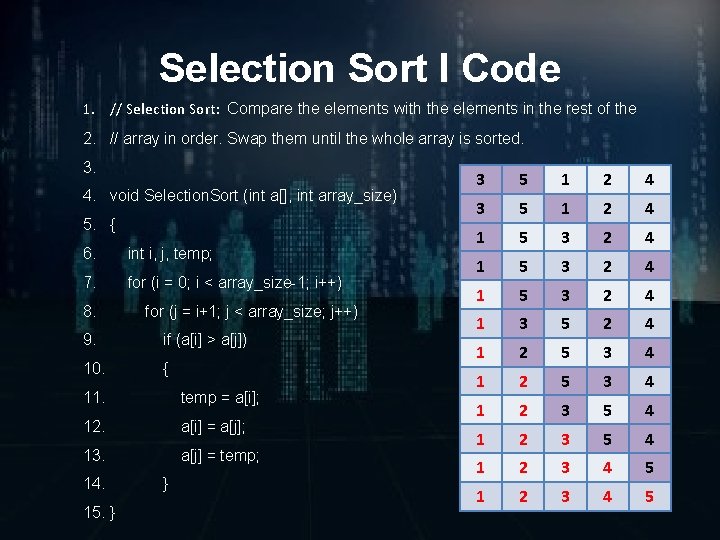 Selection Sort I Code

1. // Selection Sort: Compare the elements with the elements in the rest of the
2. // array in order. Swap them until the whole array is sorted.
3.
4. void SelectionSort (int a[], int array_size)
5. {
6. int i, j, temp;
7. for (i = 0; i < array_size-1; i++)
8. for (j = i+1; j < array_size; j++)
9. if (a[i] > a[j])
10. {
11. temp = a[i];
12. a[i] = a[j];
13. a[j] = temp;
14. }
15. }

| 3 | 5 | 1 | 2 | 4 |
|---|---|---|---|---|
| 3 | 5 | 1 | 2 | 4 |
| 1 | 5 | 3 | 2 | 4 |
| 1 | 5 | 3 | 2 | 4 |
| 1 | 5 | 3 | 2 | 4 |
| 1 | 3 | 5 | 2 | 4 |
| 1 | 2 | 5 | 3 | 4 |
| 1 | 2 | 5 | 3 | 4 |
| 1 | 2 | 3 | 5 | 4 |
| 1 | 2 | 3 | 5 | 4 |
| 1 | 2 | 3 | 4 | 5 |
| 1 | 2 | 3 | 4 | 5 |